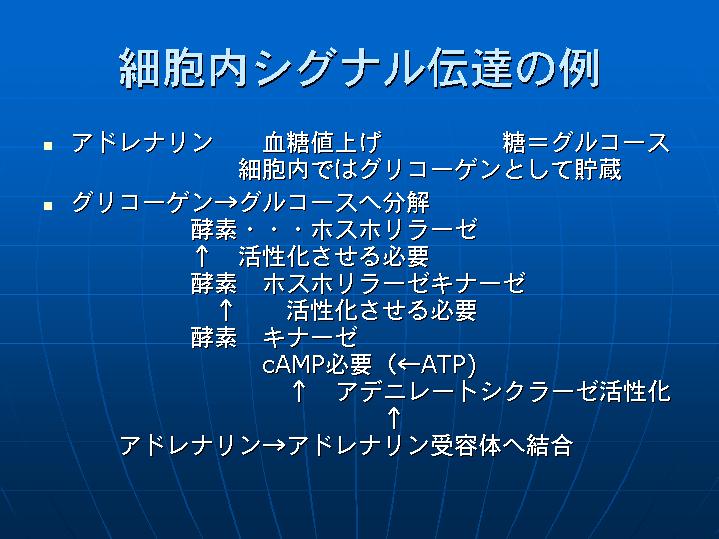 細胞内シグナル伝達の例

▪ アドレナリン　血糖値上げ　糖＝グルコース
細胞内ではグリコーゲンとして貯蔵

▪ グリコーゲン→グルコースへ分解
酵素・・・ホスホリラーゼ
↑　活性化させる必要
酵素　ホスホリラーゼキナーゼ
↑　活性化させる必要
酵素　キナーゼ
cAMP必要（←ATP)
↑　アデニレートシクラーゼ活性化
↑
アドレナリン→アドレナリン受容体へ結合